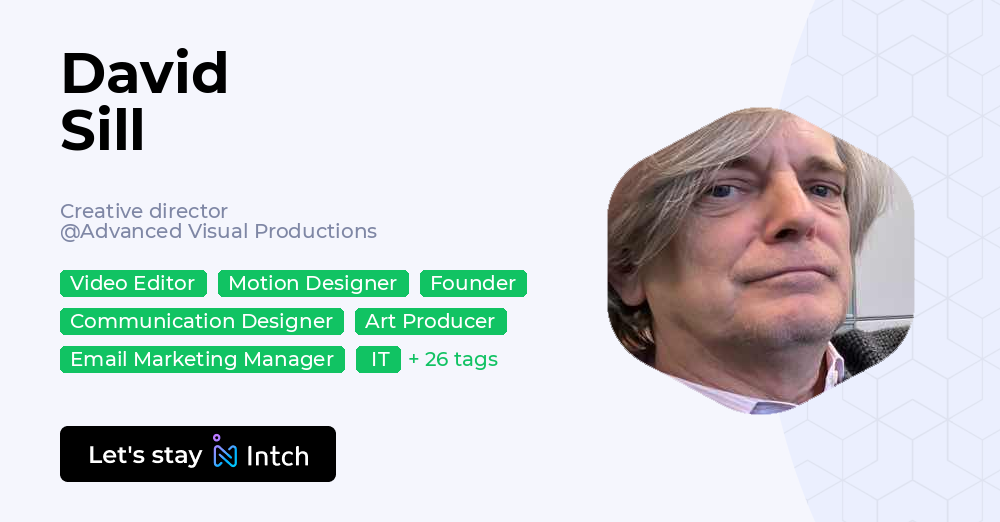 David
Sill

Creative director
@Advanced Visual Productions

Video Editor Motion Designer Founder
Communication Designer Art Producer
Email Marketing Manager IT + 26 tags

Let's stay Intch